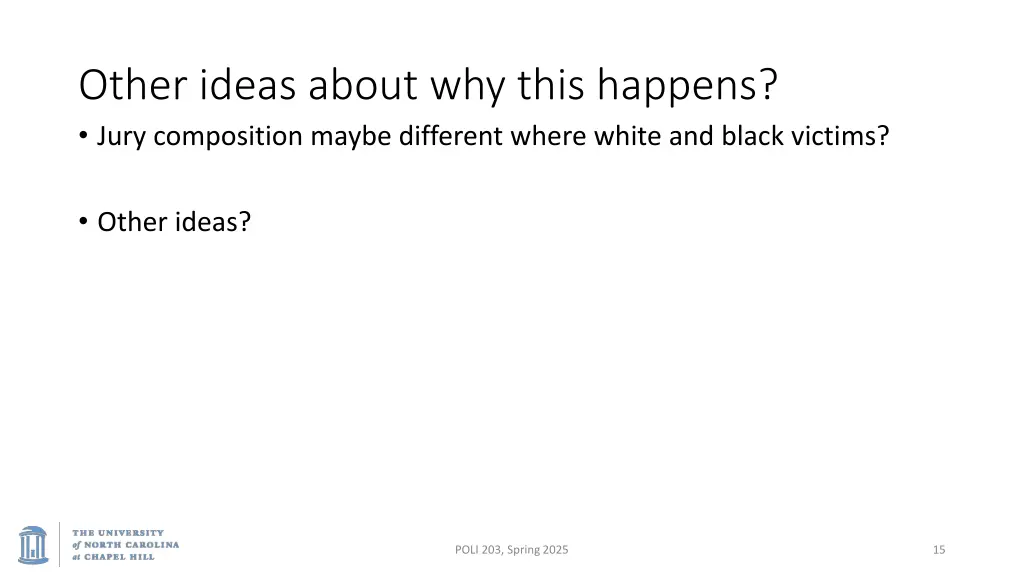 Other ideas about why this happens?

• Jury composition maybe different where white and black victims?

• Other ideas?

THE UNIVERSITY of NORTH CAROLINA at CHAPEL HILL

POLI 203, Spring 2025

15